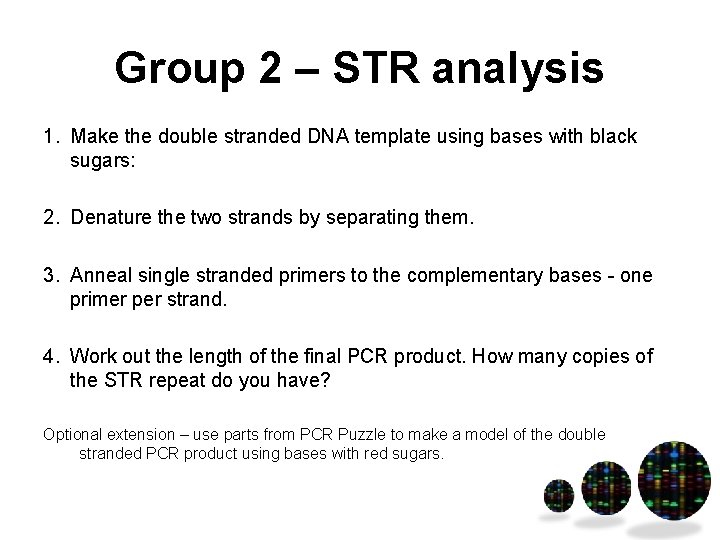 Group 2 – STR analysis

1. Make the double stranded DNA template using bases with black sugars:

2. Denature the two strands by separating them.

3. Anneal single stranded primers to the complementary bases - one primer per strand.

4. Work out the length of the final PCR product. How many copies of the STR repeat do you have?

Optional extension – use parts from PCR Puzzle to make a model of the double stranded PCR product using bases with red sugars.